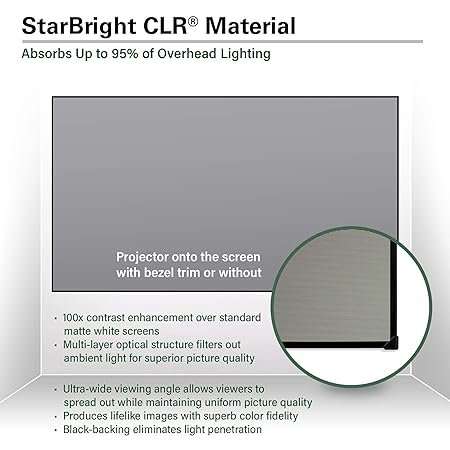 StarBright CLR® Material

Absorbs Up to 95% of Overhead Lighting

Projector onto the screen with bezel trim or without

• 100x contrast enhancement over standard matte white screens
• Multi-layer optical structure filters out ambient light for superior picture quality

• Ultra-wide viewing angle allows viewers to spread out while maintaining uniform picture quality
• Produces lifelike images with superb color fidelity
• Black-backing eliminates light penetration